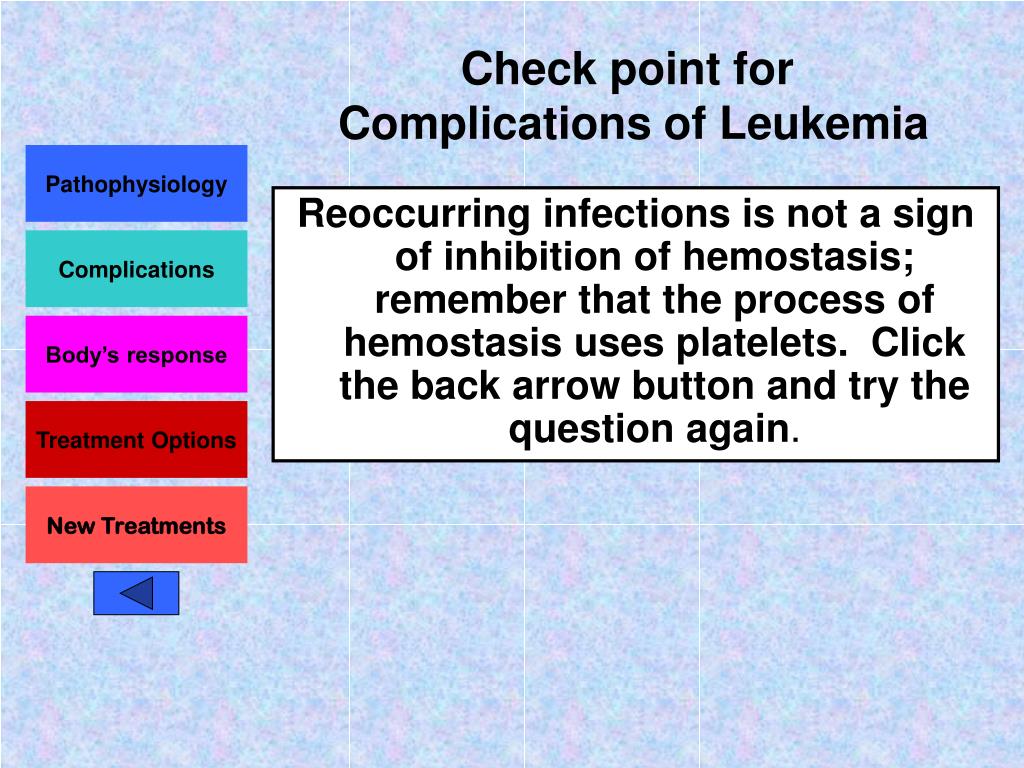 Check point for
Complications of Leukemia

Pathophysiology

Complications

Body's response

Treatment Options

New Treatments

Reoccurring infections is not a sign of inhibition of hemostasis; remember that the process of hemostasis uses platelets. Click the back arrow button and try the question again.